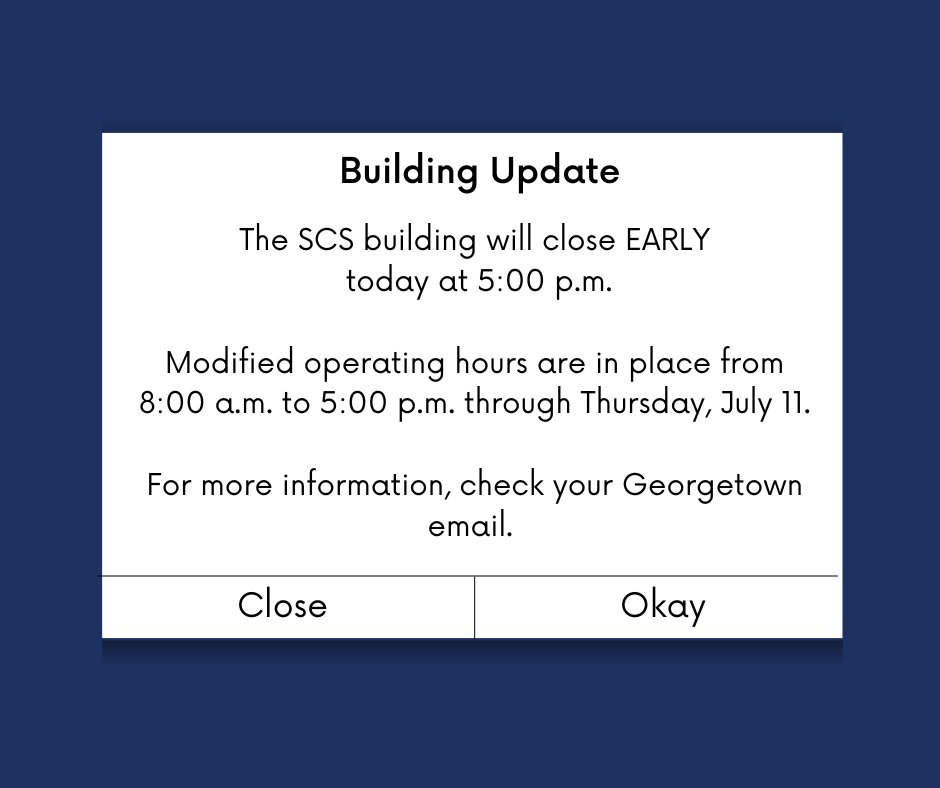 Building Update

The SCS building will close EARLY today at 5:00 p.m.

Modified operating hours are in place from 8:00 a.m. to 5:00 p.m. through Thursday, July 11.

For more information, check your Georgetown email.

Close

Okay